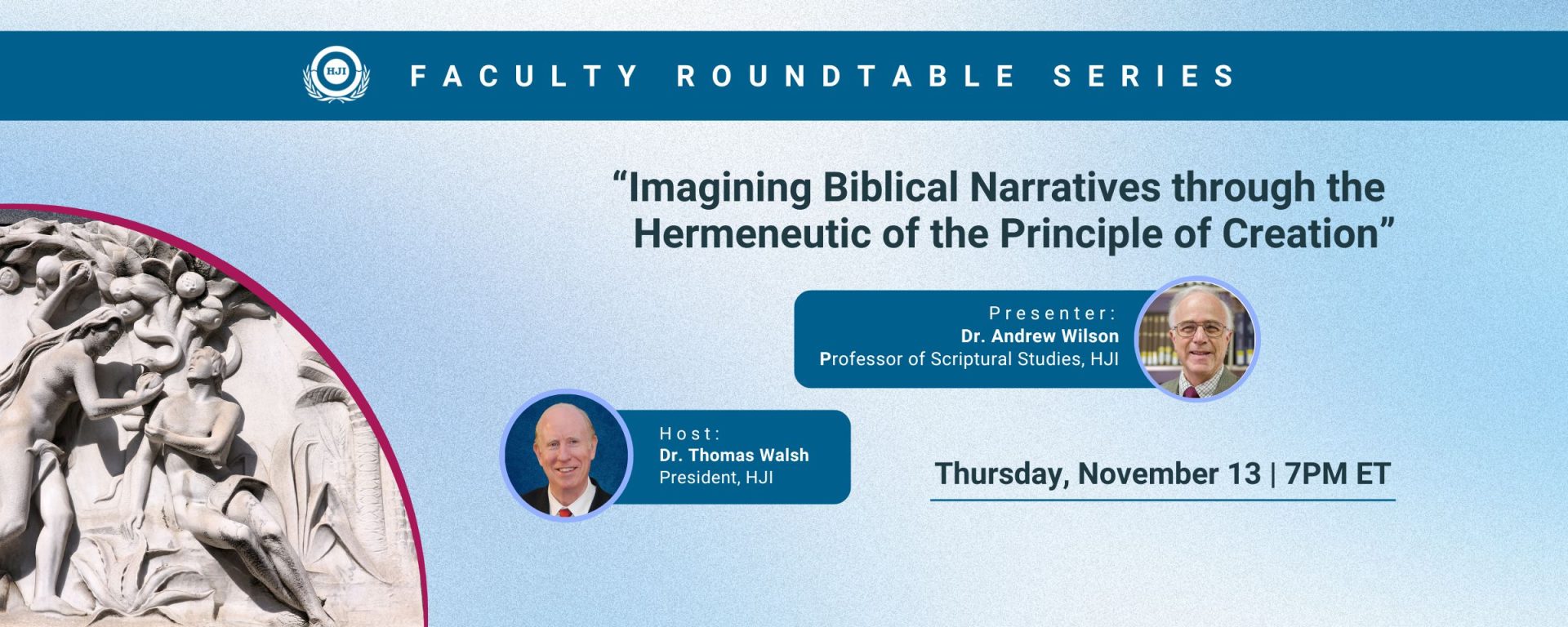 HJI

FACULTY ROUNDTABLE SERIES

“Imagining Biblical Narratives through the Hermeneutic of the Principle of Creation”

Presenter:
Dr. Andrew Wilson
Professor of Scriptural Studies, HJI

Host:
Dr. Thomas Walsh
President, HJI

Thursday, November 13 | 7PM ET